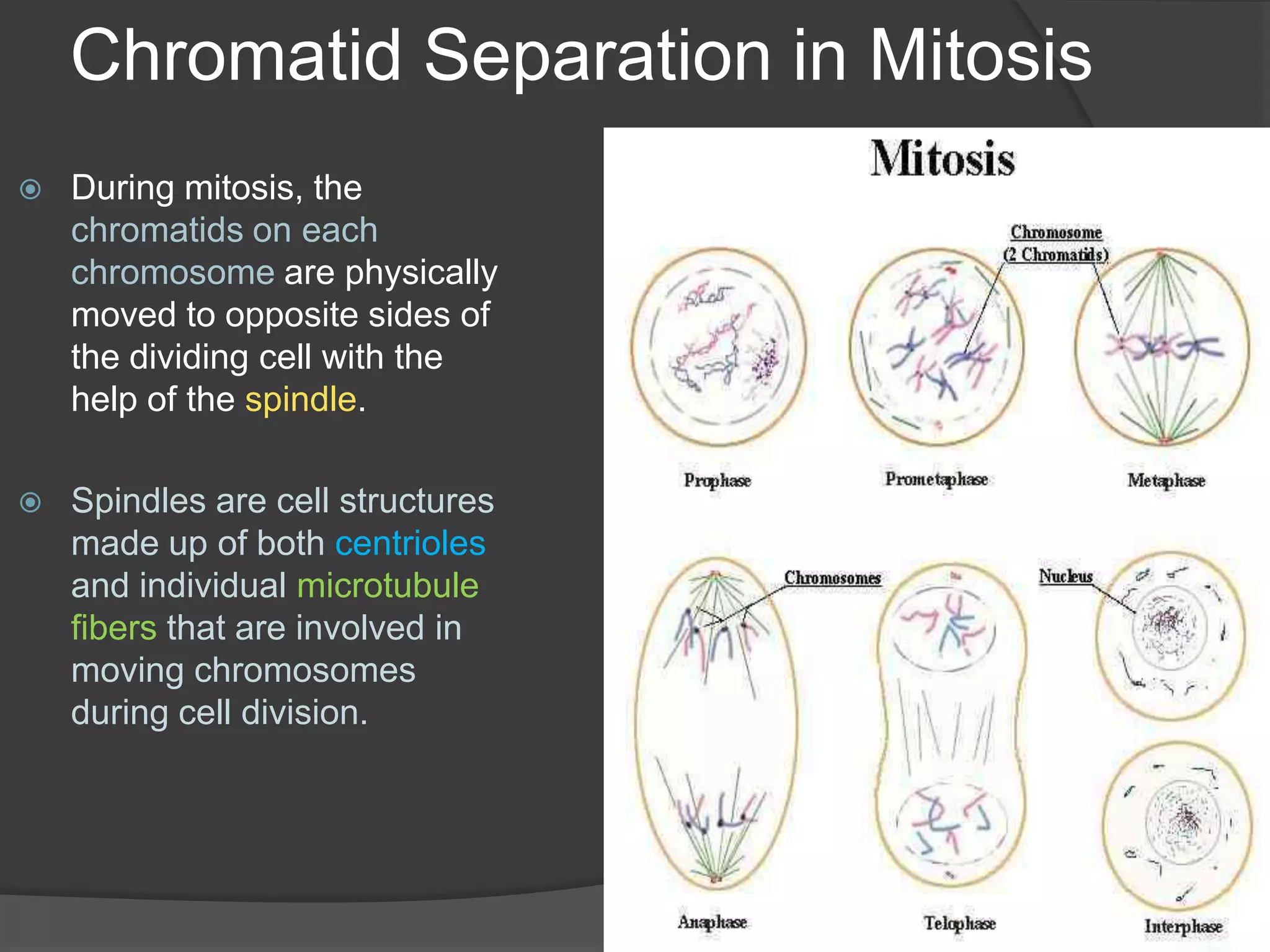 Chromatid Separation in Mitosis

During mitosis, the chromatids on each chromosome are physically moved to opposite sides of the dividing cell with the help of the spindle.

Spindles are cell structures made up of both centrioles and individual microtubule fibers that are involved in moving chromosomes during cell division.

Mitosis

Chromosome (2 Chromatids)

Prophase

Prometaphase

Metaphase

Chromosomes

Nucleus

Anaphase

Telophase

Interphase